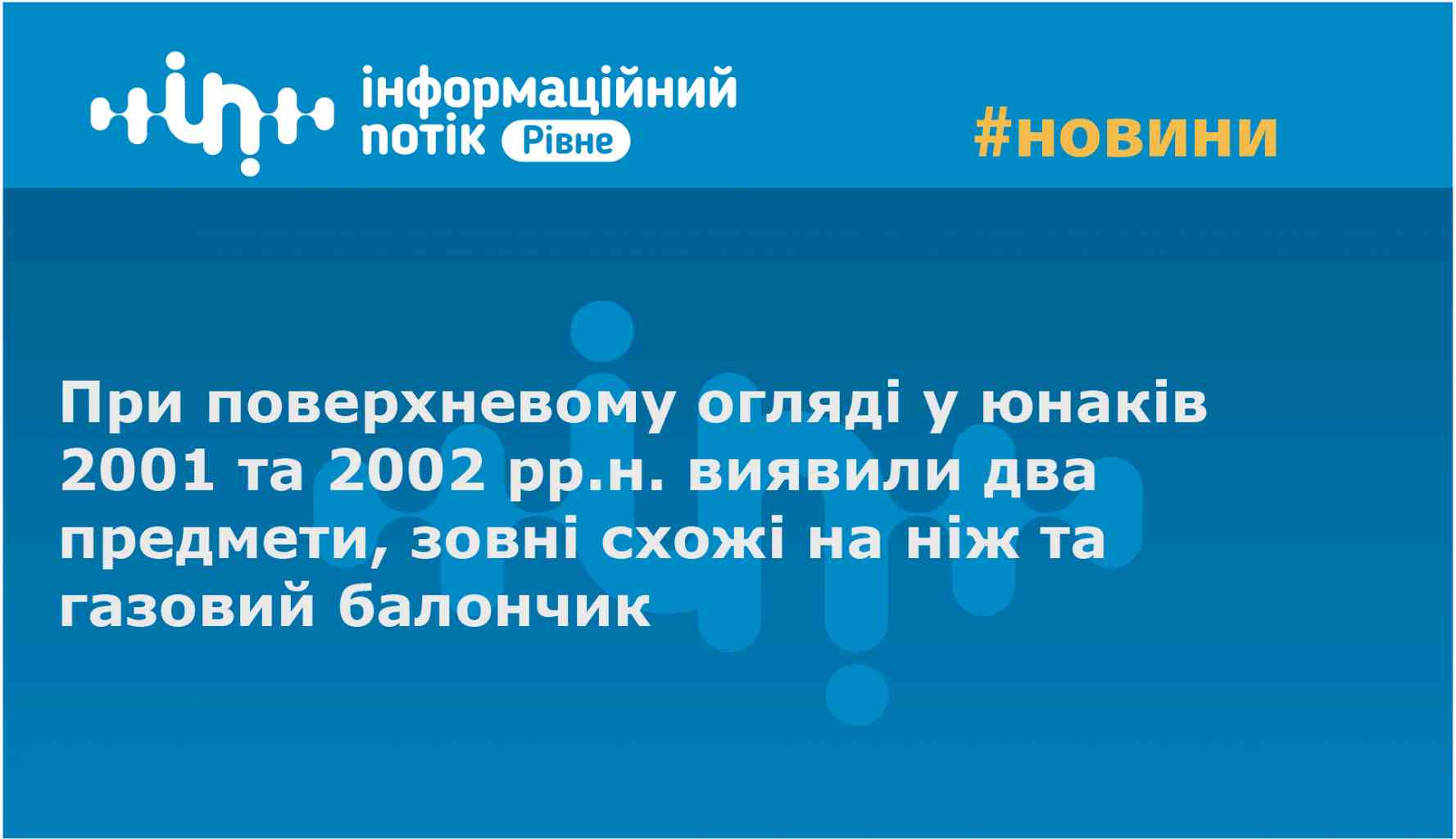 інформаційний потік Рівне

#новини

При поверхневому огляді у юнаків 2001 та 2002 рр.н. виявили два предмети, зовні схожі на ніж та газовий балончик